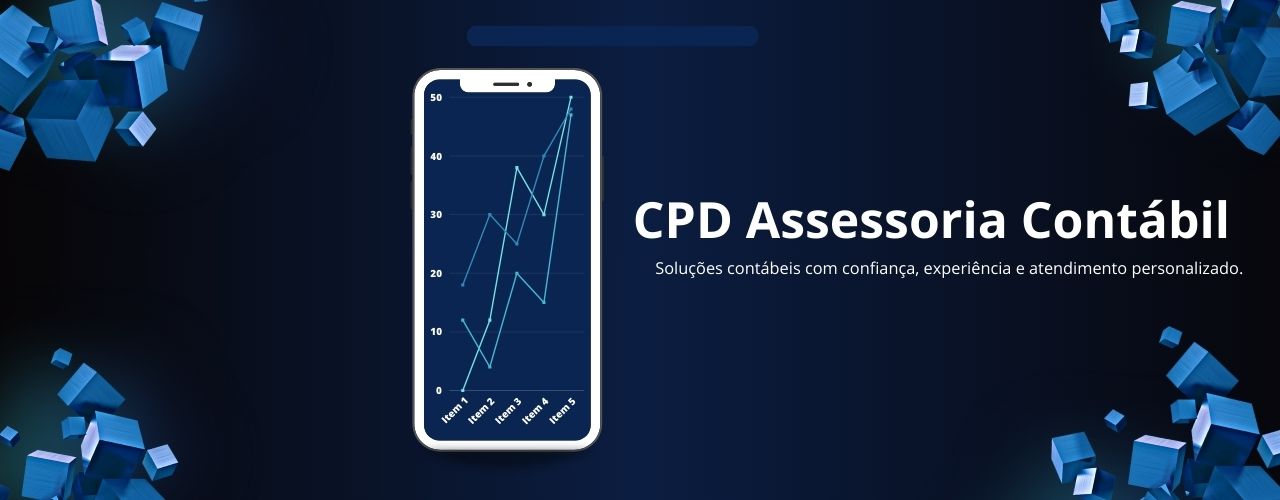 50
40
30
20
10
0
Item 1
Item 2
Item 3
Item 4
Item 5

CPD Assessoria Contábil

Soluções contábeis com confiança, experiência e atendimento personalizado.